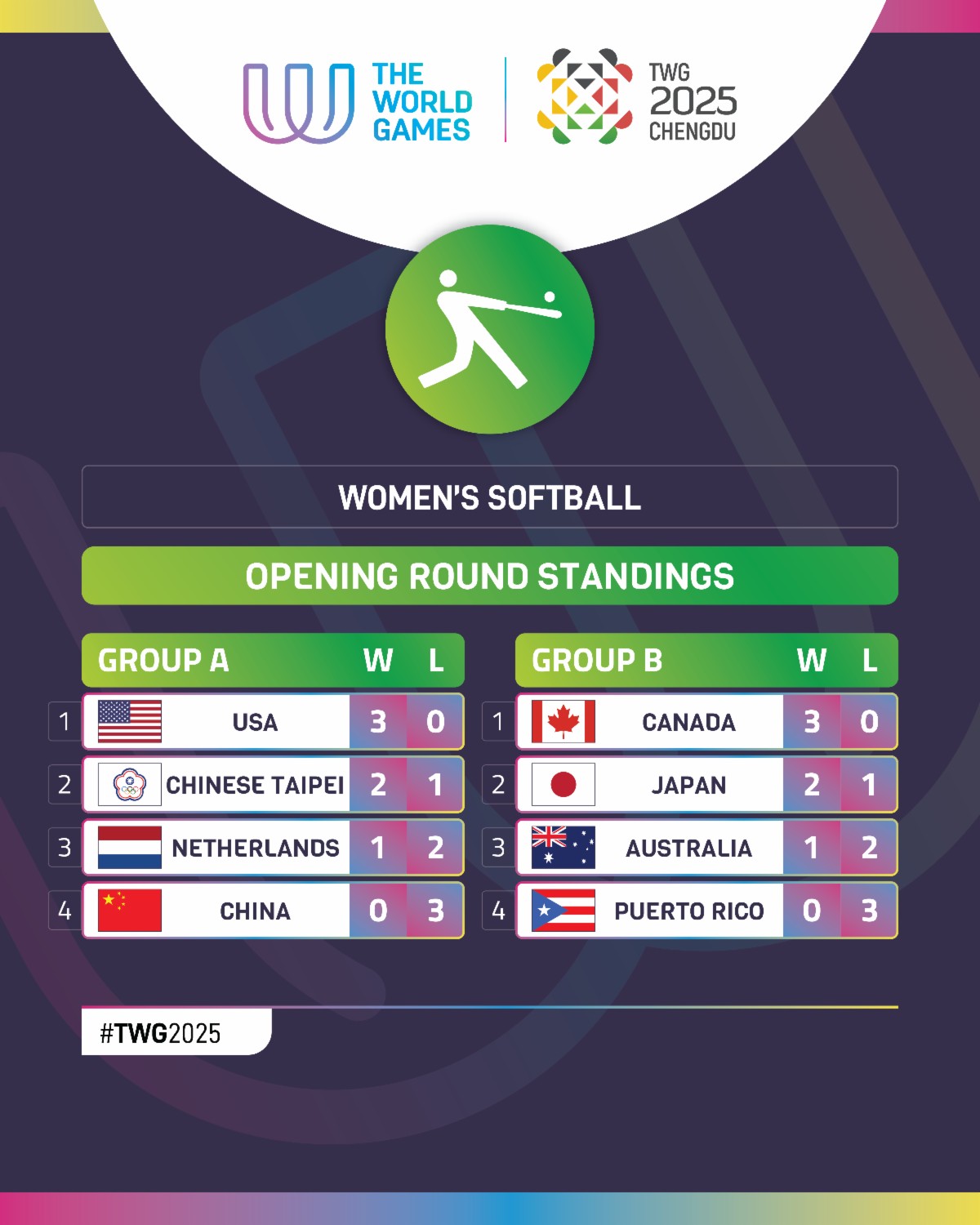 THE WORLD GAMES

TWG 2025 CHENGDU

WOMEN'S SOFTBALL

OPENING ROUND STANDINGS

| | GROUP A | W | L |
|---|---|---|---|
| 1 | USA | 3 | 0 |
| 2 | CHINESE TAIPEI | 2 | 1 |
| 3 | NETHERLANDS | 1 | 2 |
| 4 | CHINA | 0 | 3 |

| | GROUP B | W | L |
|---|---|---|---|
| 1 | CANADA | 3 | 0 |
| 2 | JAPAN | 2 | 1 |
| 3 | AUSTRALIA | 1 | 2 |
| 4 | PUERTO RICO | 0 | 3 |

#TWG2025